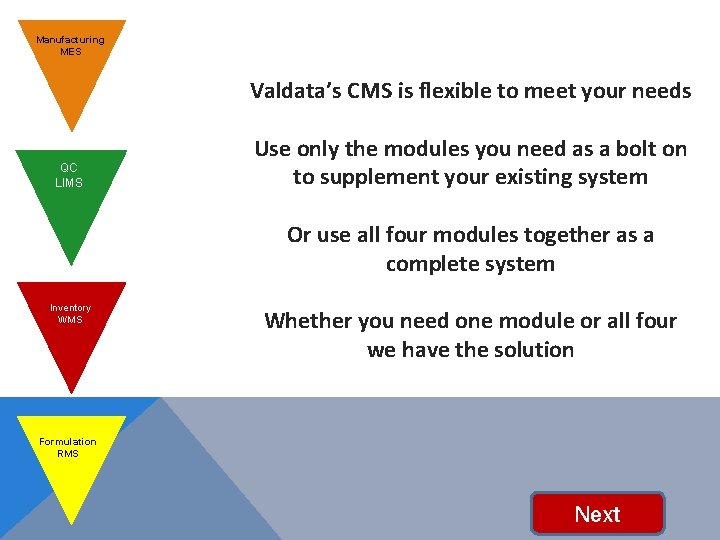 Manufacturing
MES

QC
LIMS

Inventory
WMS

Formulation
RMS

Valdata's CMS is flexible to meet your needs

Use only the modules you need as a bolt on to supplement your existing system

Or use all four modules together as a complete system

Whether you need one module or all four we have the solution

Next